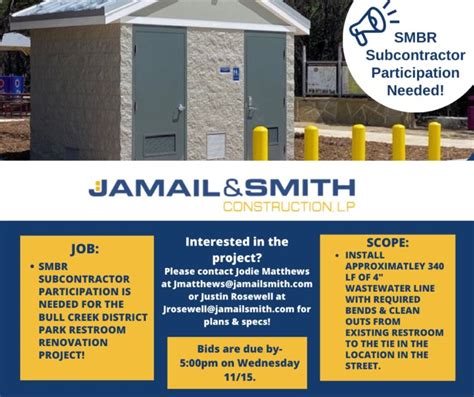 SMBR Subcontractor Participation Needed!

JAMAIL&SMITH
CONSTRUCTION, LP

JOB:

• SMBR SUBCONTRACTOR PARTICIPATION IS NEEDED FOR THE BULL CREEK DISTRICT PARK RESTROOM RENOVATION PROJECT!

Interested in the project?
Please contact Jodie Matthews at Jmatthews@jamailsmith.com or Justin Rosewell at Jrosewell@jamailsmith.com for plans & specs!

Bids are due by- 5:00pm on Wednesday 11/15.

SCOPE:

• INSTALL APPROXIMATLEY 340 LF OF 4" WASTEWATER LINE WITH REQUIRED BENDS & CLEAN OUTS FROM EXISTING RESTROOM TO THE TIE IN THE LOCATION IN THE STREET.